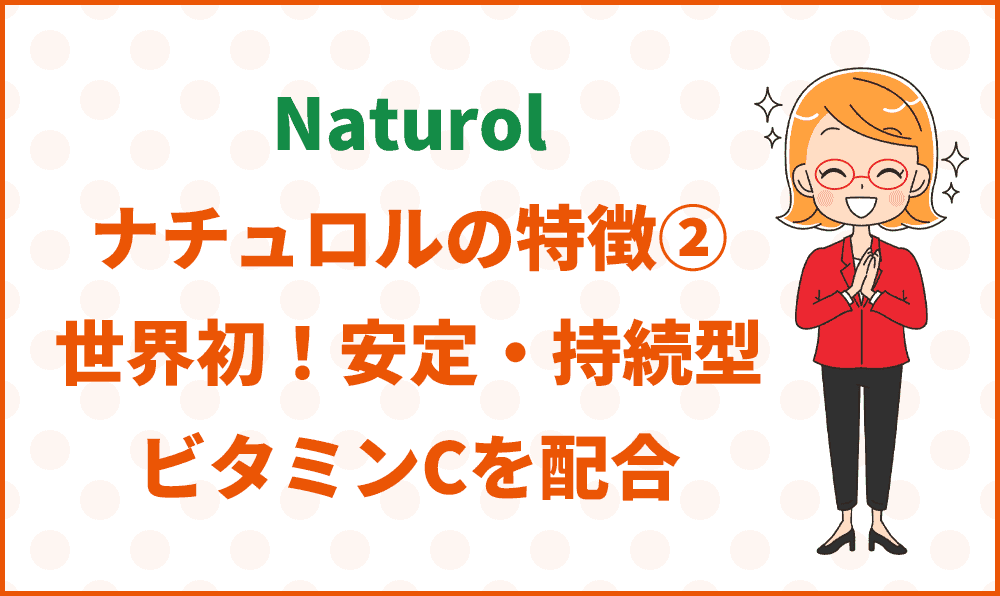 Naturol
ナチュロルの特徴②
世界初！安定・持続型
ビタミンCを配合